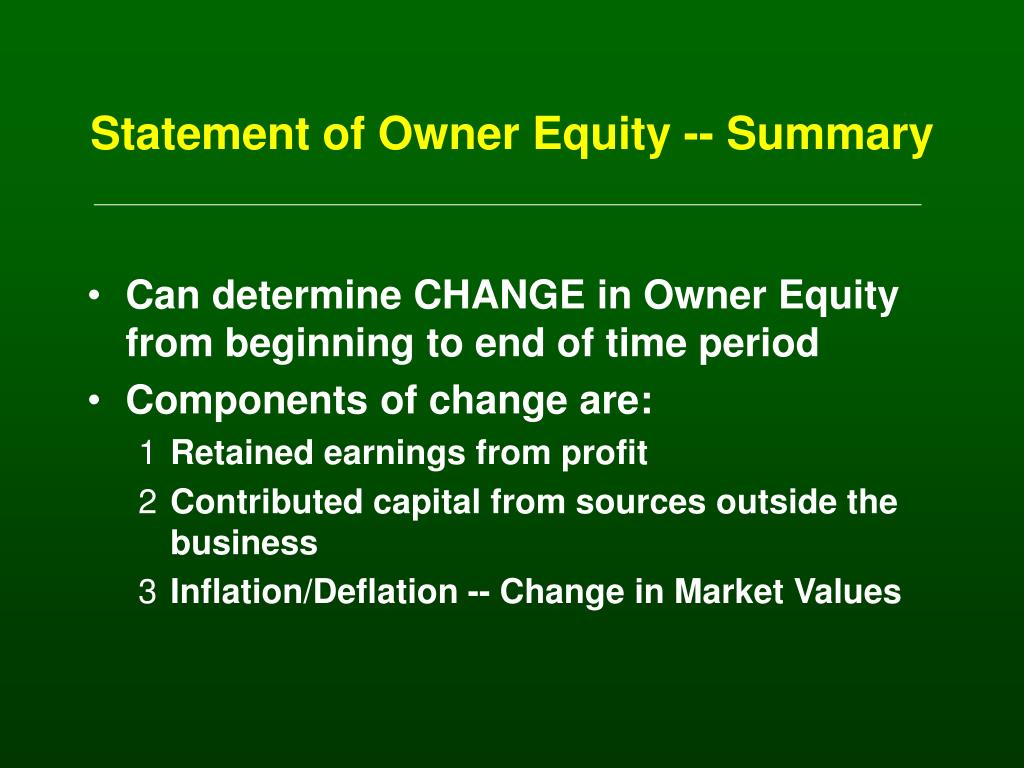 Statement of Owner Equity -- Summary

• Can determine CHANGE in Owner Equity from beginning to end of time period
• Components of change are:
1 Retained earnings from profit
2 Contributed capital from sources outside the business
3 Inflation/Deflation -- Change in Market Values